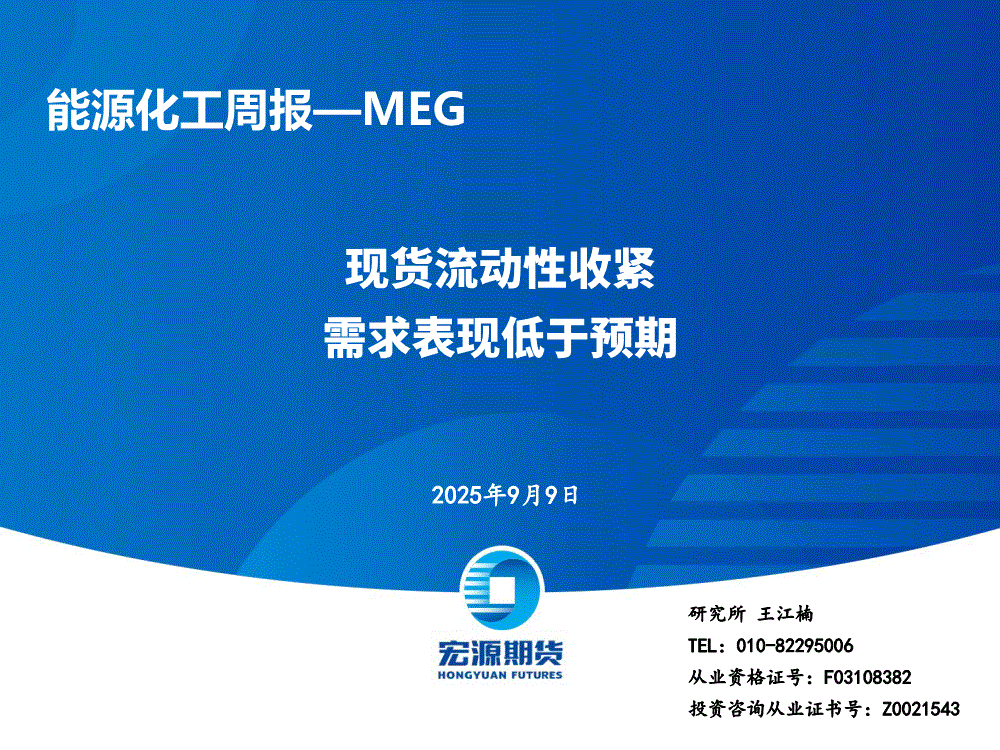 能源化工周报—MEG

现货流动性收紧
需求表现低于预期

2025年9月9日

宏源期货
HONGYUAN FUTURES

研究所 王江楠
TEL：010-82295006
从业资格证号：F03108382
投资咨询从业证书号：Z0021543